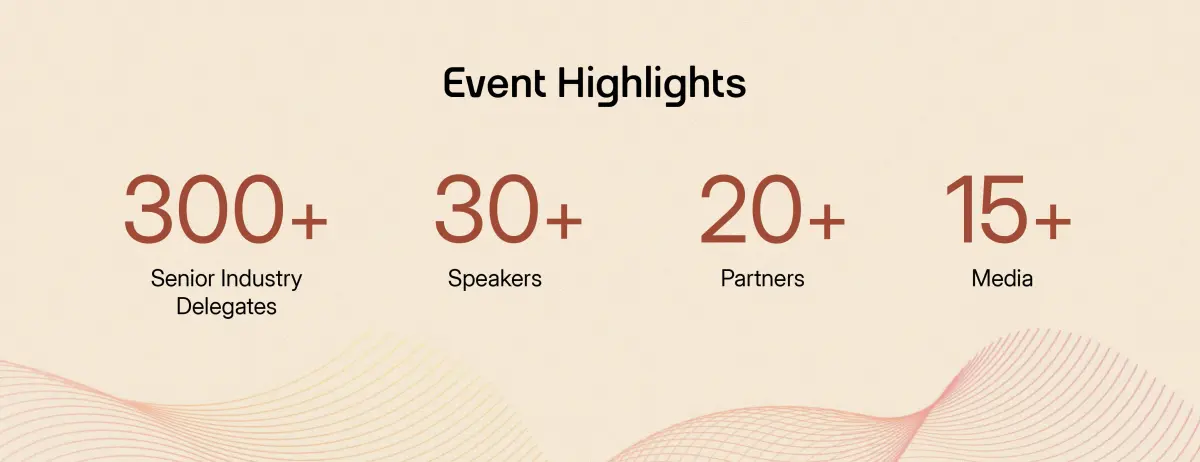 Event Highlights

300+
Senior Industry Delegates

30+
Speakers

20+
Partners

15+
Media